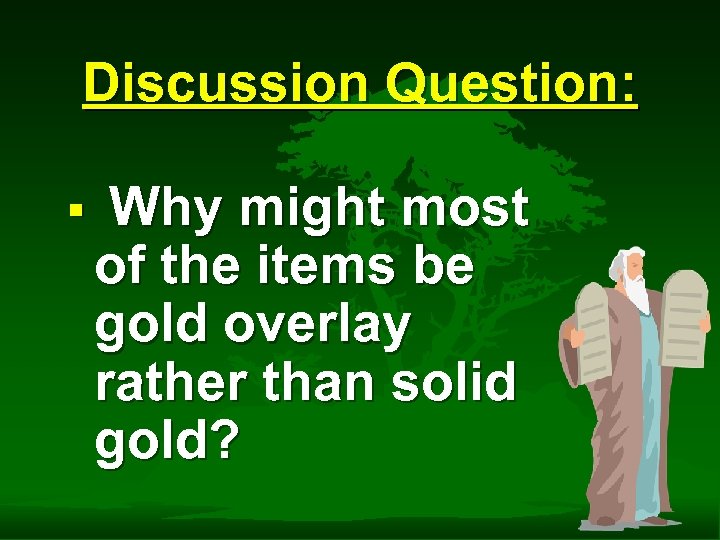 Discussion Question:

▪ Why might most of the items be gold overlay rather than solid gold?